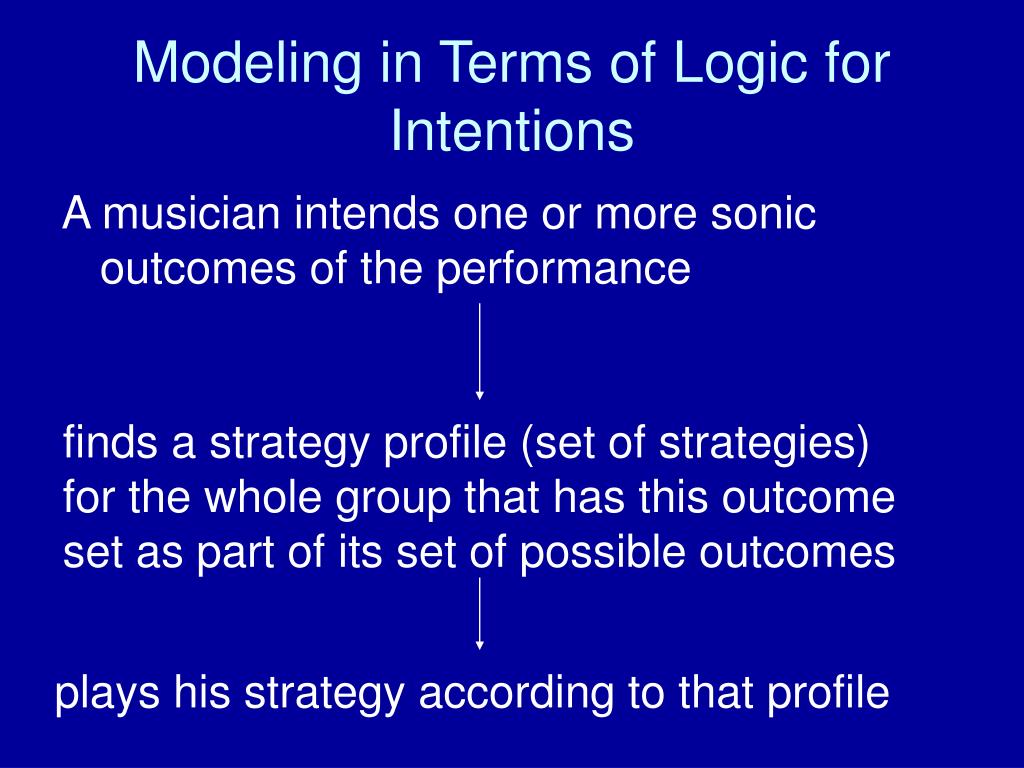 Modeling in Terms of Logic for Intentions

A musician intends one or more sonic outcomes of the performance

finds a strategy profile (set of strategies) for the whole group that has this outcome set as part of its set of possible outcomes

plays his strategy according to that profile